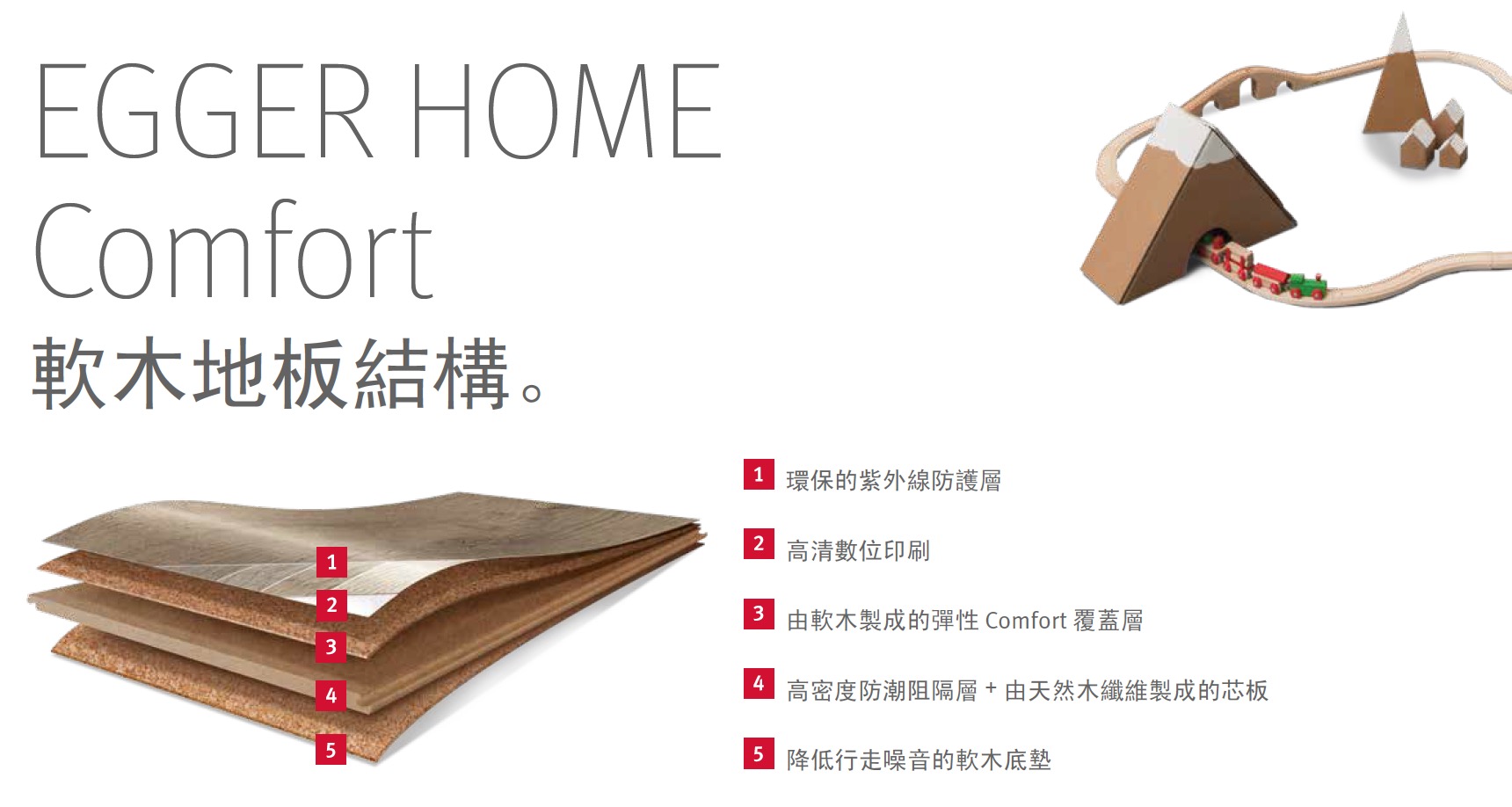 EGGER HOME Comfort
軟木地板結構。

1
2
3
4
5

1 環保的紫外線防護層

2 高清數位印刷

3 由軟木製成的彈性 Comfort 覆蓋層

4 高密度防潮阻隔層 + 由天然木纖維製成的芯板

5 降低行走噪音的軟木底墊